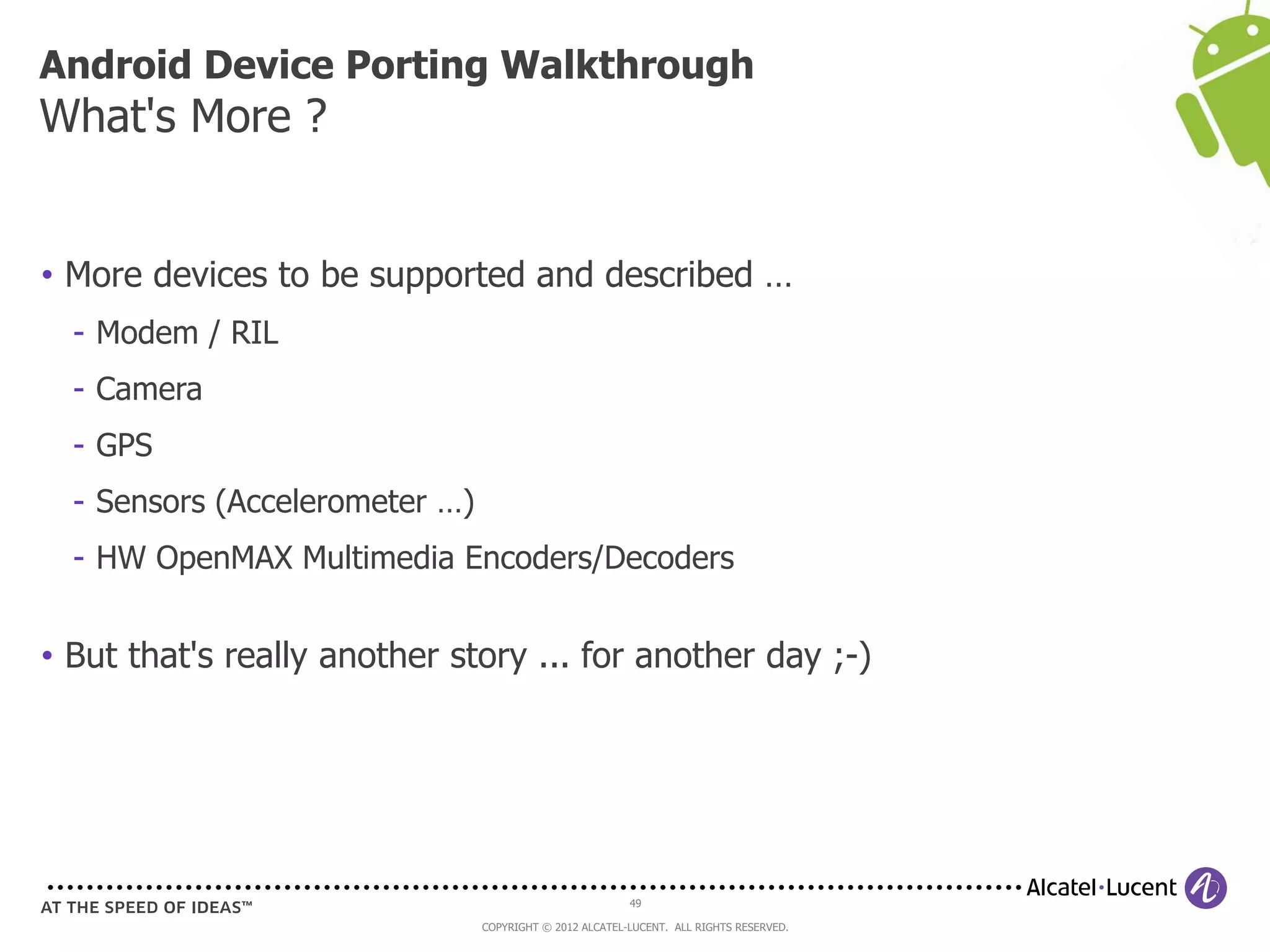 Android Device Porting Walkthrough
What's More ?

• More devices to be supported and described …
- Modem / RIL
- Camera
- GPS
- Sensors (Accelerometer …)
- HW OpenMAX Multimedia Encoders/Decoders

• But that's really another story ... for another day ;-)

Alcatel·Lucent
AT THE SPEED OF IDEAS™
49
COPYRIGHT © 2012 ALCATEL-LUCENT. ALL RIGHTS RESERVED.